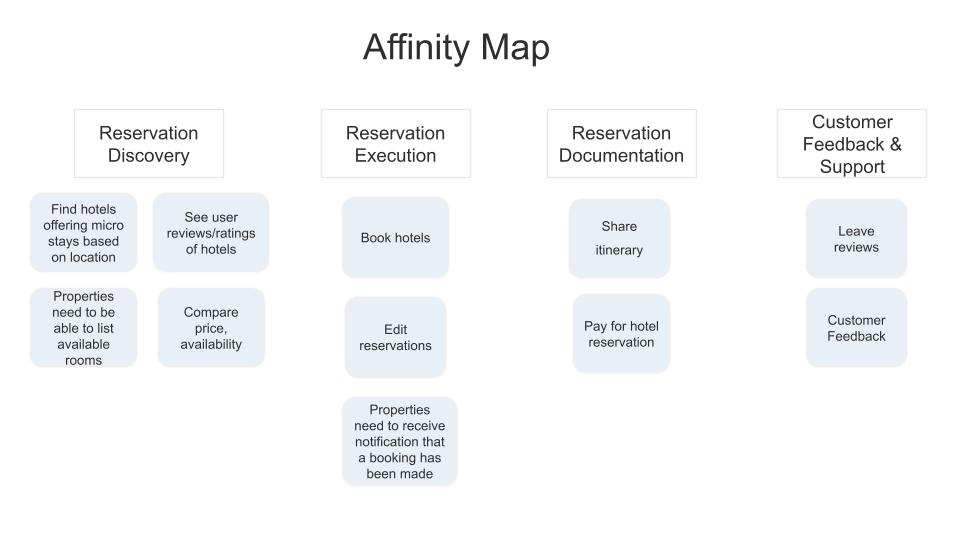 Affinity Map

Reservation Discovery

Find hotels offering micro stays based on location

See user reviews/ratings of hotels

Properties need to be able to list available rooms

Compare price, availability

Reservation Execution

Book hotels

Edit reservations

Properties need to receive notification that a booking has been made

Reservation Documentation

Share itinerary

Pay for hotel reservation

Customer Feedback & Support

Leave reviews

Customer Feedback